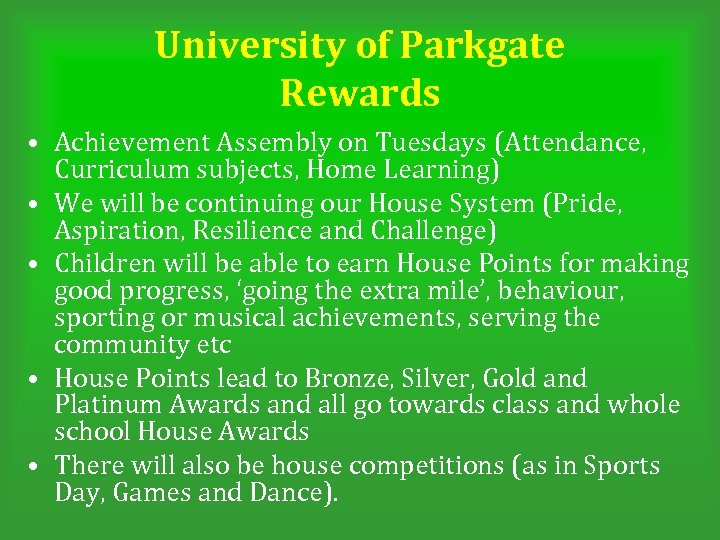 University of Parkgate
Rewards

• Achievement Assembly on Tuesdays (Attendance, Curriculum subjects, Home Learning)
• We will be continuing our House System (Pride, Aspiration, Resilience and Challenge)
• Children will be able to earn House Points for making good progress, ‘going the extra mile’, behaviour, sporting or musical achievements, serving the community etc
• House Points lead to Bronze, Silver, Gold and Platinum Awards and all go towards class and whole school House Awards
• There will also be house competitions (as in Sports Day, Games and Dance).